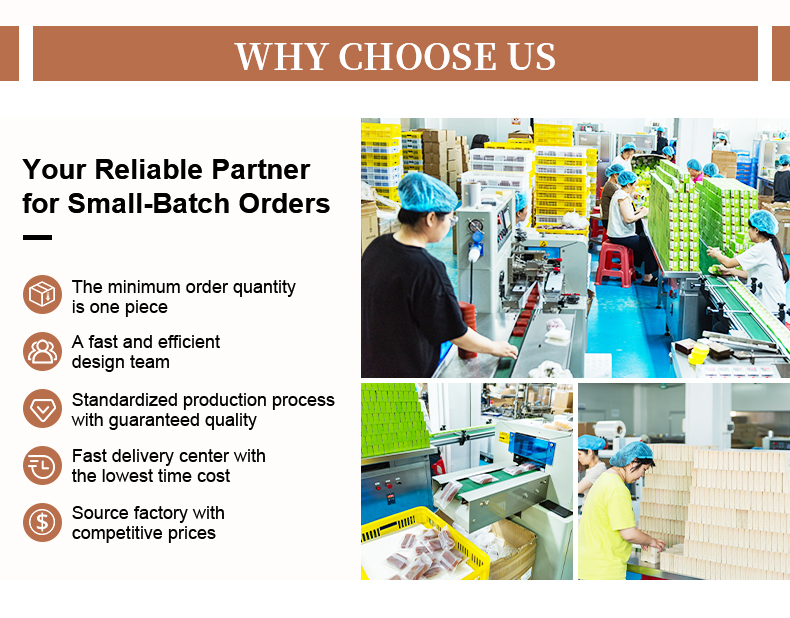 WHY CHOOSE US

Your Reliable Partner for Small-Batch Orders

The minimum order quantity is one piece

A fast and efficient design team

Standardized production process with guaranteed quality

Fast delivery center with the lowest time cost

Source factory with competitive prices